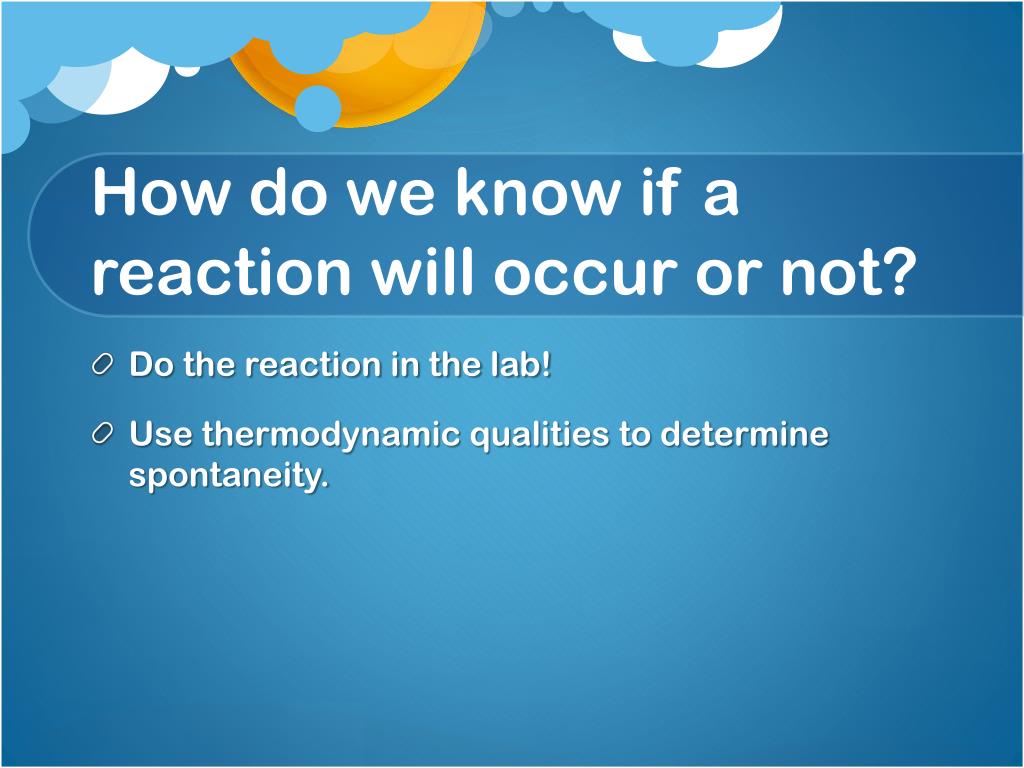 How do we know if a reaction will occur or not?

Do the reaction in the lab!

Use thermodynamic qualities to determine spontaneity.